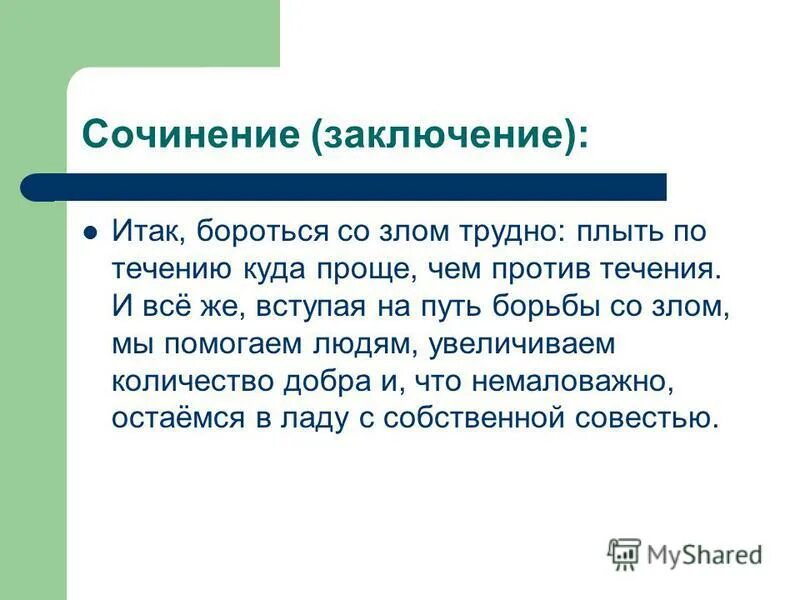 Сочинение (заключение):

Итак, бороться со злом трудно: плыть по течению куда проще, чем против течения. И всё же, вступая на путь борьбы со злом, мы помогаем людям, увеличиваем количество добра и, что немаловажно, остаёмся в ладу с собственной совестью.

MyShared